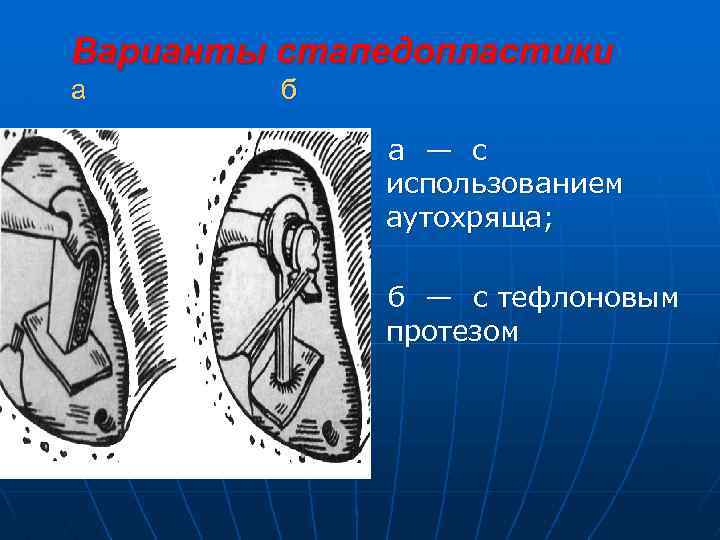 Варианты стапедопластики
а б

а — с использованием аутохряща;

б — с тефлоновым протезом